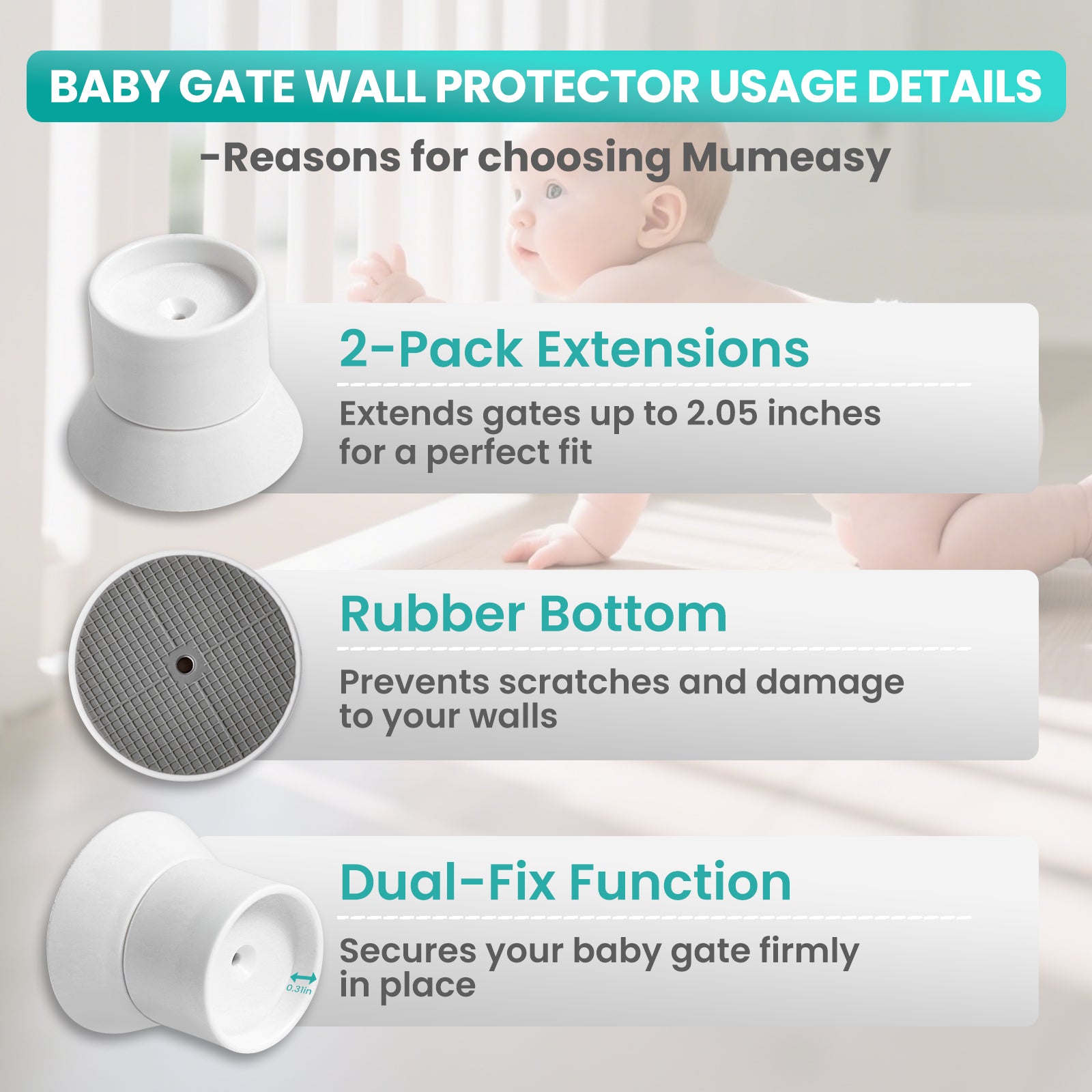 BABY GATE WALL PROTECTOR USAGE DETAILS

-Reasons for choosing Mumeasy

2-Pack Extensions

Extends gates up to 2.05 inches for a perfect fit

Rubber Bottom

Prevents scratches and damage to your walls

Dual-Fix Function

Secures your baby gate firmly in place

0.31in